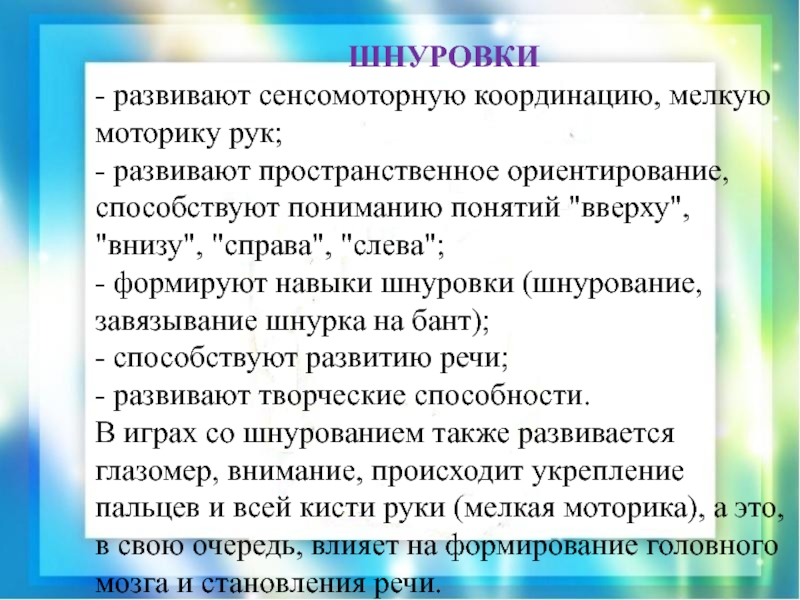 ШНУРОВКИ

- развивают сенсомоторную координацию, мелкую моторику рук;
- развивают пространственное ориентирование, способствуют пониманию понятий "вверху", "внизу", "справа", "слева";
- формируют навыки шнуровки (шнурование, завязывание шнурка на бант);
- способствуют развитию речи;
- развивают творческие способности.
В играх со шнурованием также развивается глазомер, внимание, происходит укрепление пальцев и всей кисти руки (мелкая моторика), а это, в свою очередь, влияет на формирование головного мозга и становления речи.